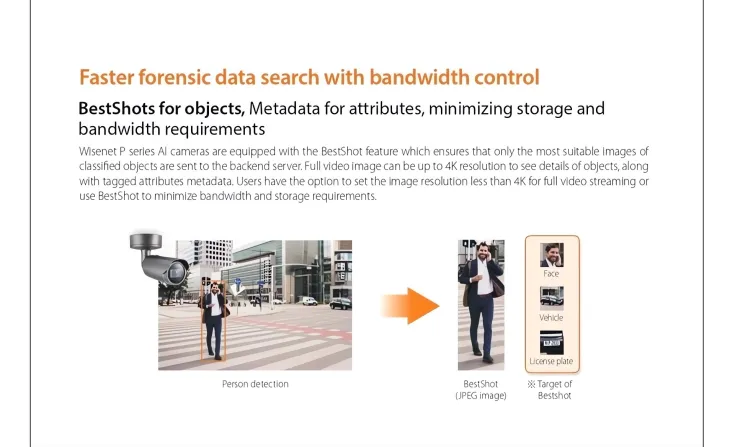 Faster forensic data search with bandwidth control

BestShots for objects, Metadata for attributes, minimizing storage and bandwidth requirements

Wisenet P series AI cameras are equipped with the BestShot feature which ensures that only the most suitable images of classified objects are sent to the backend server. Full video image can be up to 4K resolution to see details of objects, along with tagged attributes metadata. Users have the option to set the image resolution less than 4K for full video streaming or use BestShot to minimize bandwidth and storage requirements.

Person detection

BestShot (JPEG image)

Face

Vehicle

License plate

※ Target of Bestshot